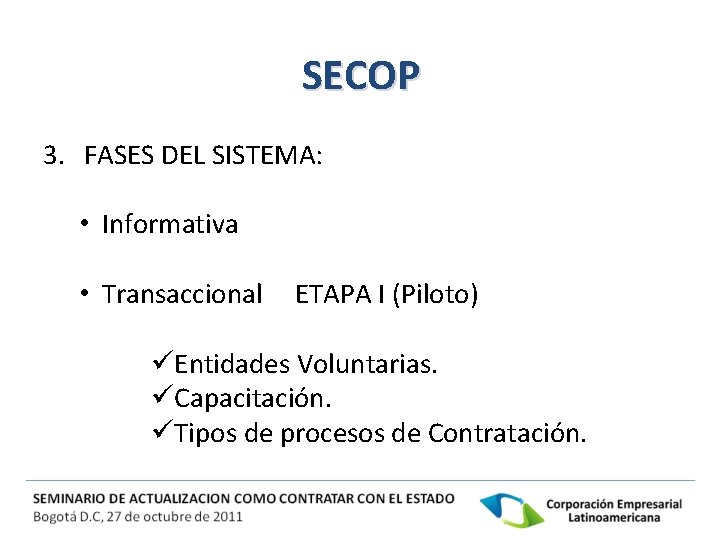 SECOP

3. FASES DEL SISTEMA:

• Informativa

• Transaccional ETAPA I (Piloto)

✓Entidades Voluntarias.
✓Capacitación.
✓Tipos de procesos de Contratación.

SEMINARIO DE ACTUALIZACION COMO CONTRATAR CON EL ESTADO
Bogotá D.C, 27 de octubre de 2011

Corporación Empresarial Latinoamericana